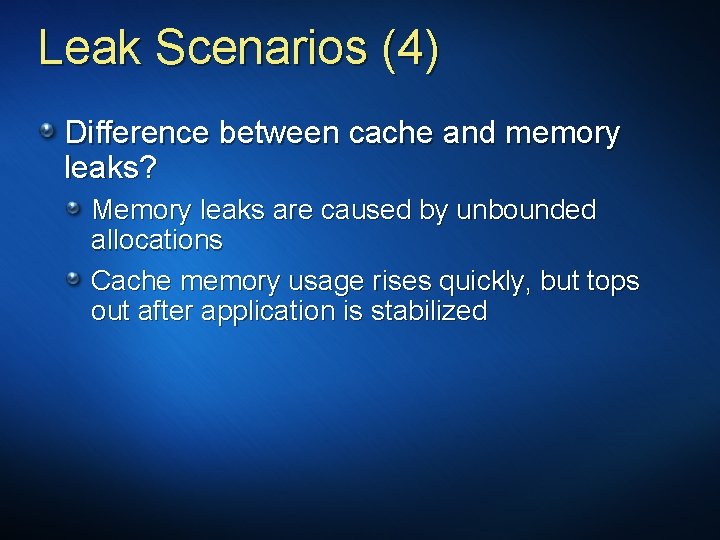 Leak Scenarios (4)

Difference between cache and memory leaks?

Memory leaks are caused by unbounded allocations

Cache memory usage rises quickly, but tops out after application is stabilized